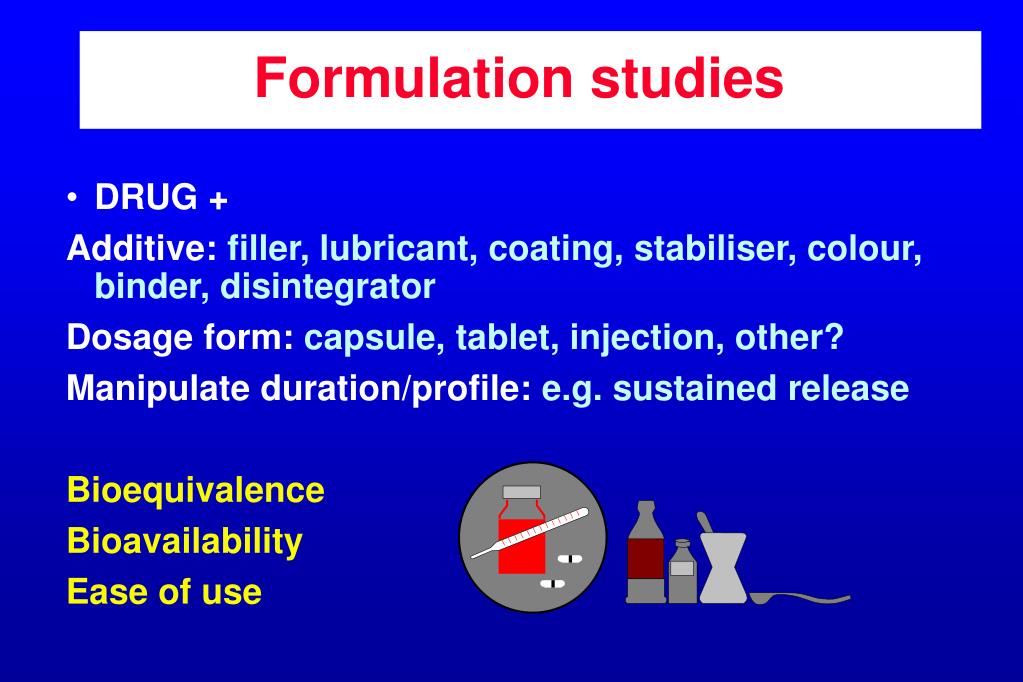 Formulation studies

• DRUG +

Additive: filler, lubricant, coating, stabiliser, colour, binder, disintegrator

Dosage form: capsule, tablet, injection, other?

Manipulate duration/profile: e.g. sustained release

Bioequivalence
Bioavailability
Ease of use